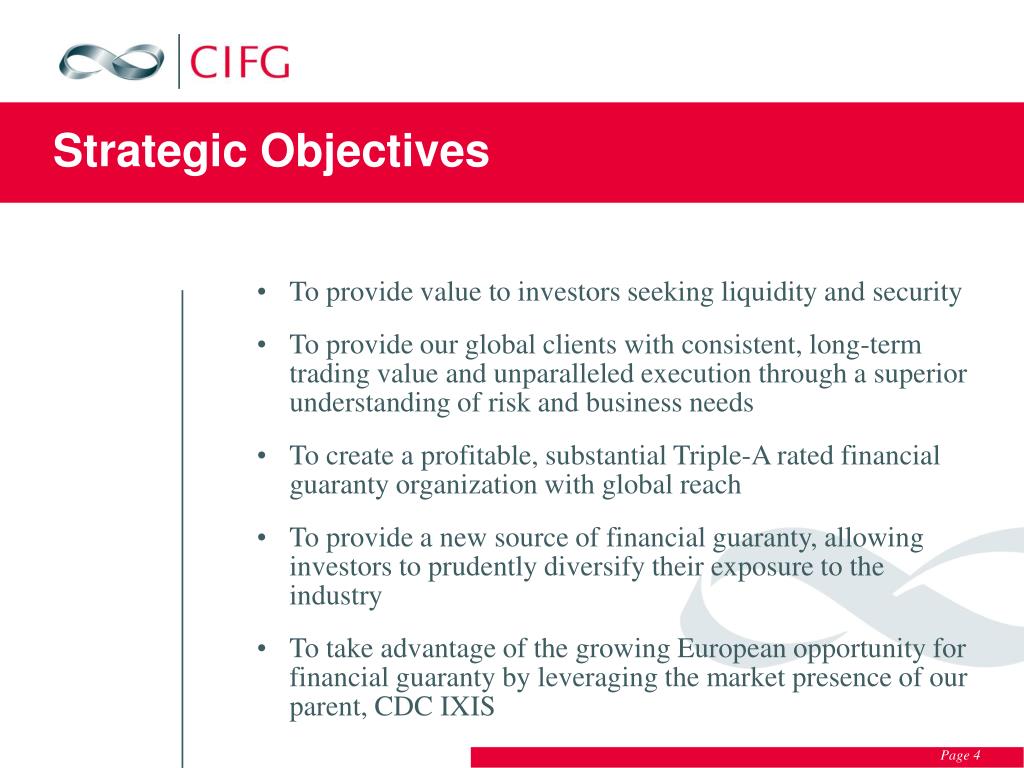 CIFG

Strategic Objectives

• To provide value to investors seeking liquidity and security

• To provide our global clients with consistent, long-term trading value and unparalleled execution through a superior understanding of risk and business needs

• To create a profitable, substantial Triple-A rated financial guaranty organization with global reach

• To provide a new source of financial guaranty, allowing investors to prudently diversify their exposure to the industry

• To take advantage of the growing European opportunity for financial guaranty by leveraging the market presence of our parent, CDC IXIS

Page 4